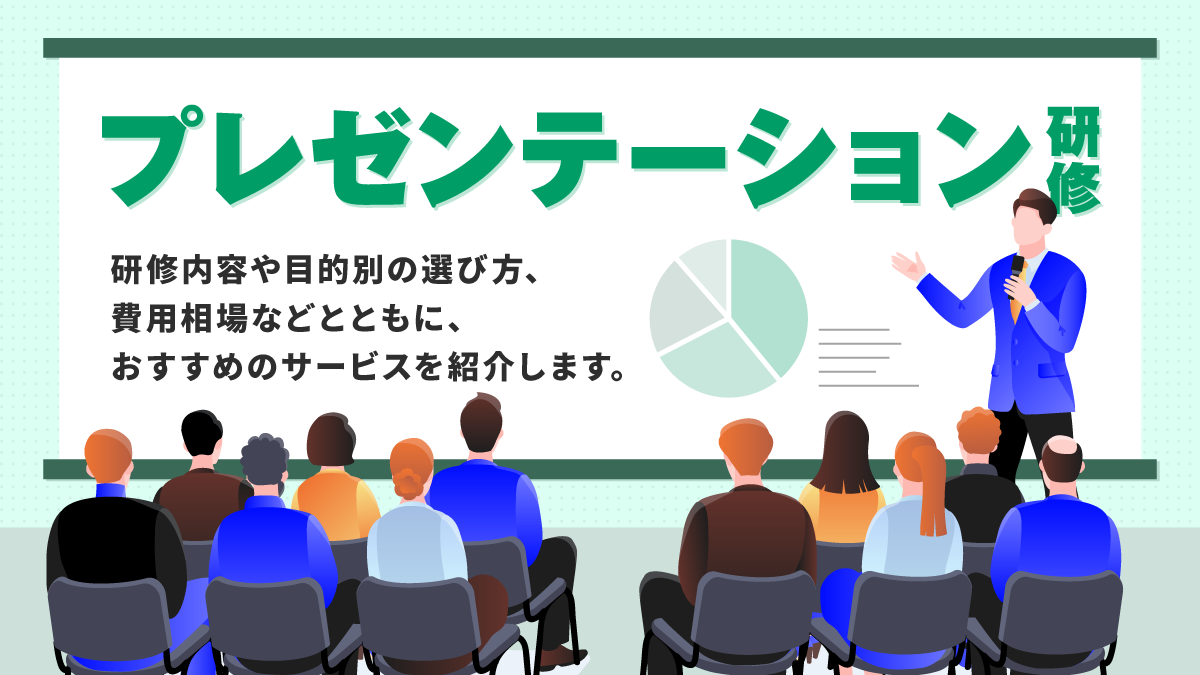 プレゼンテーション研修

研修内容や目的別の選び方、
費用相場などとともに、
おすすめのサービスを紹介します。